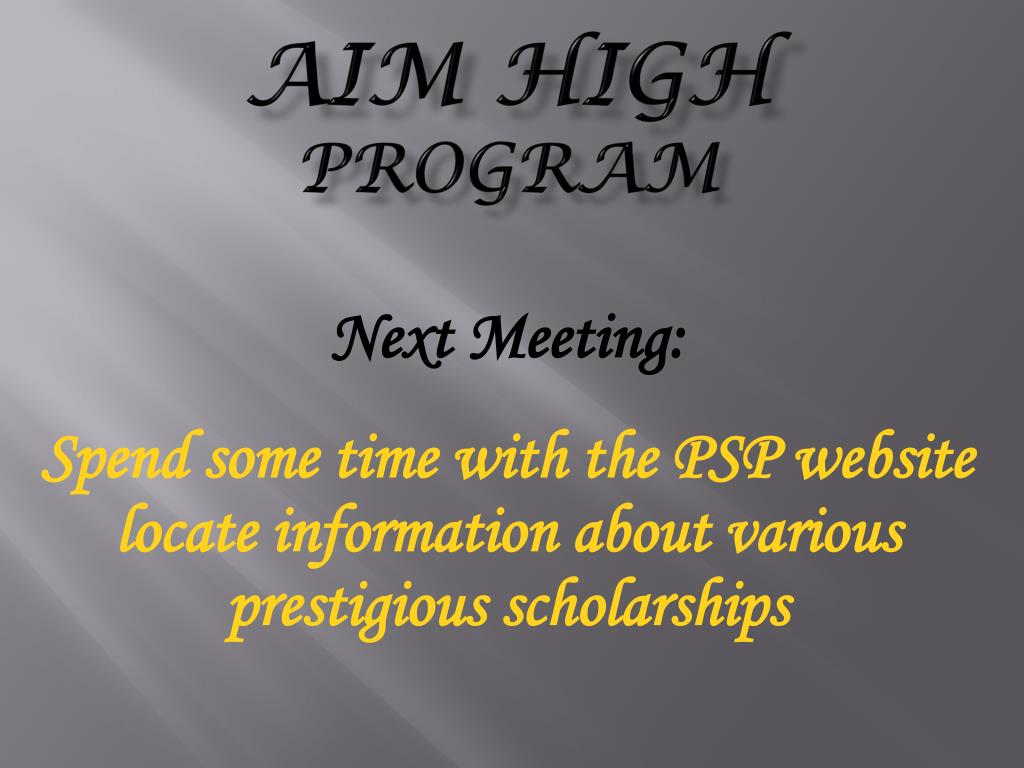 AIM HIGH PROGRAM

Next Meeting:

Spend some time with the PSP website locate information about various prestigious scholarships